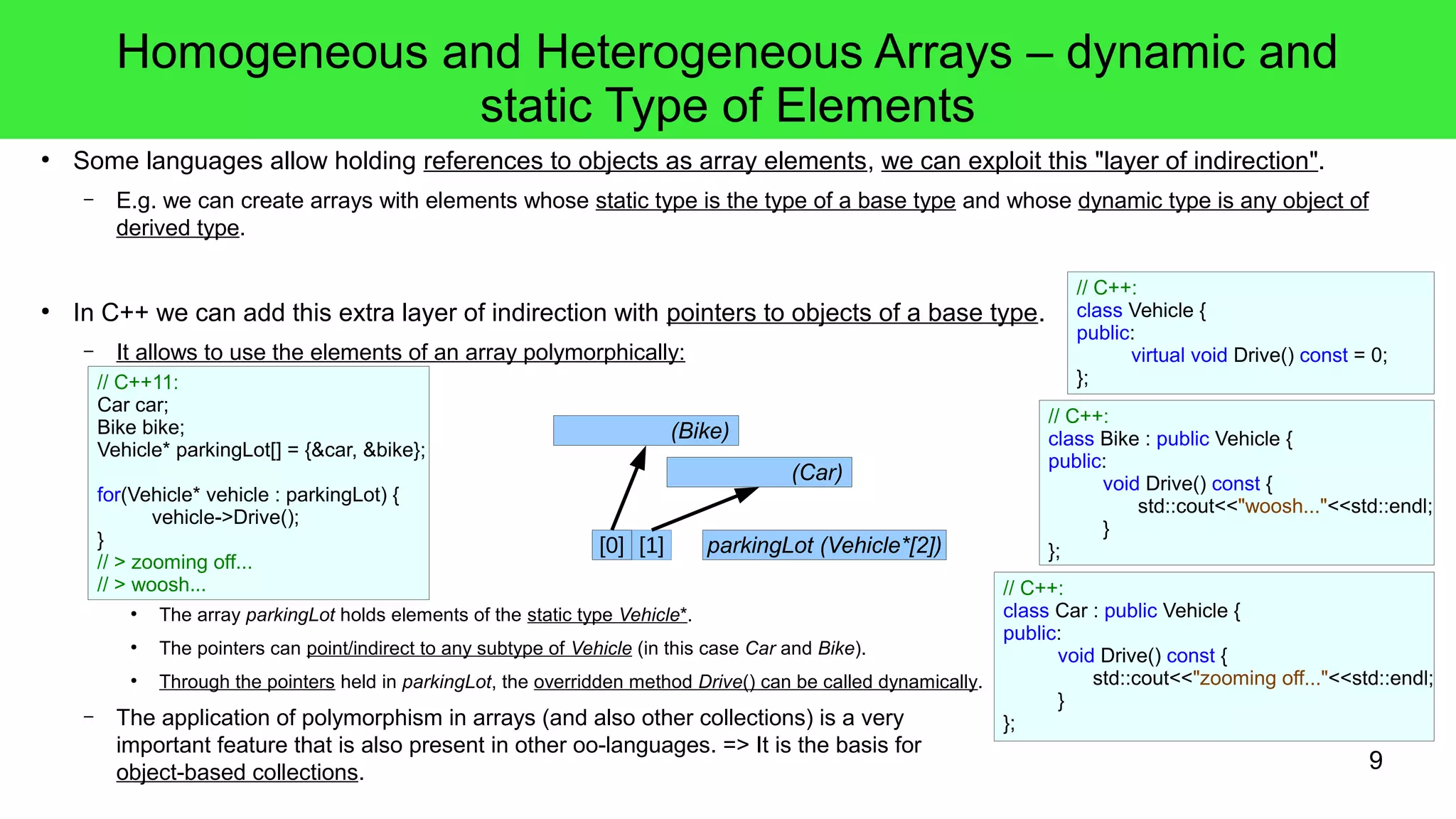 Homogeneous and Heterogeneous Arrays – dynamic and static Type of Elements

• Some languages allow holding references to objects as array elements, we can exploit this "layer of indirection".

– E.g. we can create arrays with elements whose static type is the type of a base type and whose dynamic type is any object of derived type.

• In C++ we can add this extra layer of indirection with pointers to objects of a base type.

– It allows to use the elements of an array polymorphically:

// C++11:
Car car;
Bike bike;
Vehicle* parkingLot[] = {&car, &bike};

for(Vehicle* vehicle : parkingLot) {
vehicle->Drive();
}
// > zooming off...
// > woosh...

(Bike)

(Car)

[0] [1]

parkingLot (Vehicle*[2])

• The array parkingLot holds elements of the static type Vehicle*.

• The pointers can point/indirect to any subtype of Vehicle (in this case Car and Bike).

• Through the pointers held in parkingLot, the overridden method Drive() can be called dynamically.

– The application of polymorphism in arrays (and also other collections) is a very important feature that is also present in other oo-languages. => It is the basis for object-based collections.

// C++:
class Vehicle {
public:
virtual void Drive() const = 0;
};

// C++:
class Bike : public Vehicle {
public:
void Drive() const {
std::cout<<"woosh..."<<std::endl;
}
};

// C++:
class Car : public Vehicle {
public:
void Drive() const {
std::cout<<"zooming off..."<<std::endl;
}
};

9